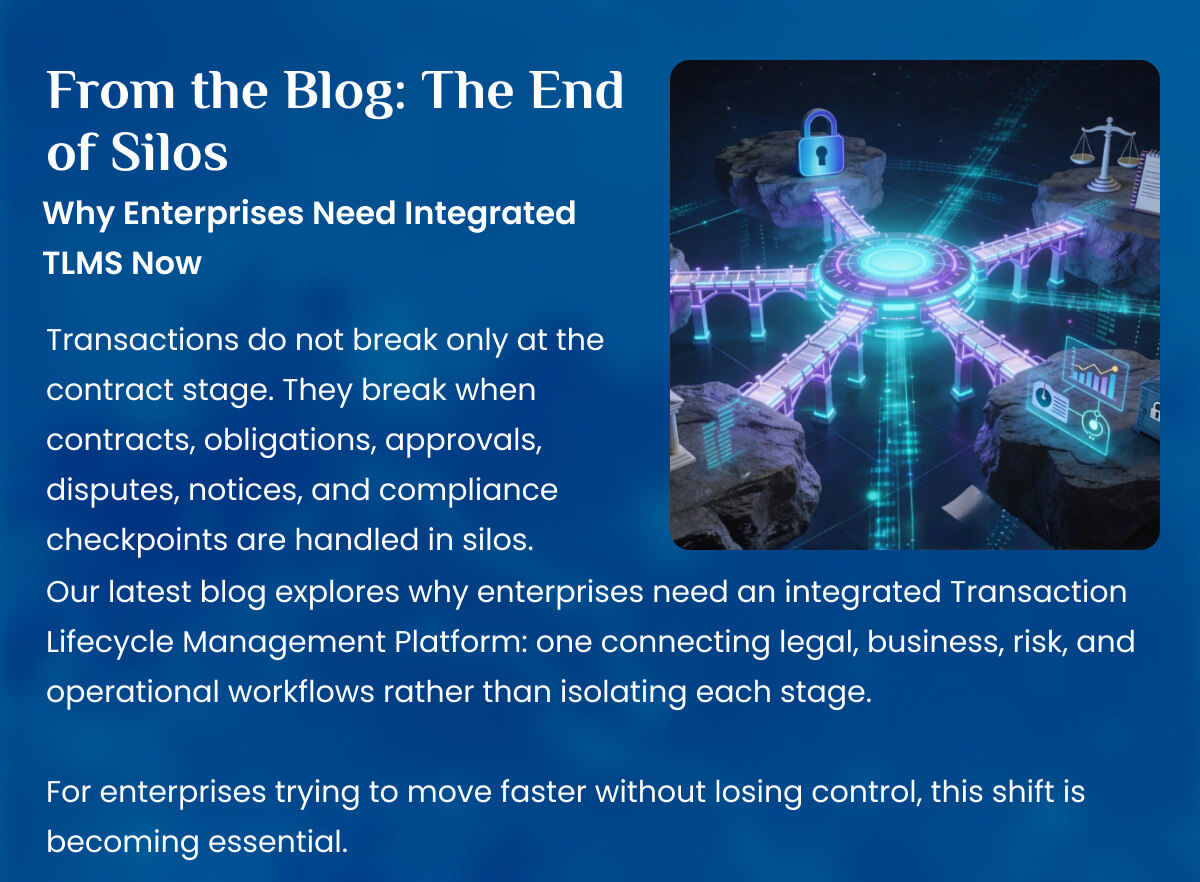 From the Blog: The End of Silos

Why Enterprises Need Integrated TLMS Now

Transactions do not break only at the contract stage. They break when contracts, obligations, approvals, disputes, notices, and compliance checkpoints are handled in silos.
Our latest blog explores why enterprises need an integrated Transaction Lifecycle Management Platform: one connecting legal, business, risk, and operational workflows rather than isolating each stage.

For enterprises trying to move faster without losing control, this shift is becoming essential.